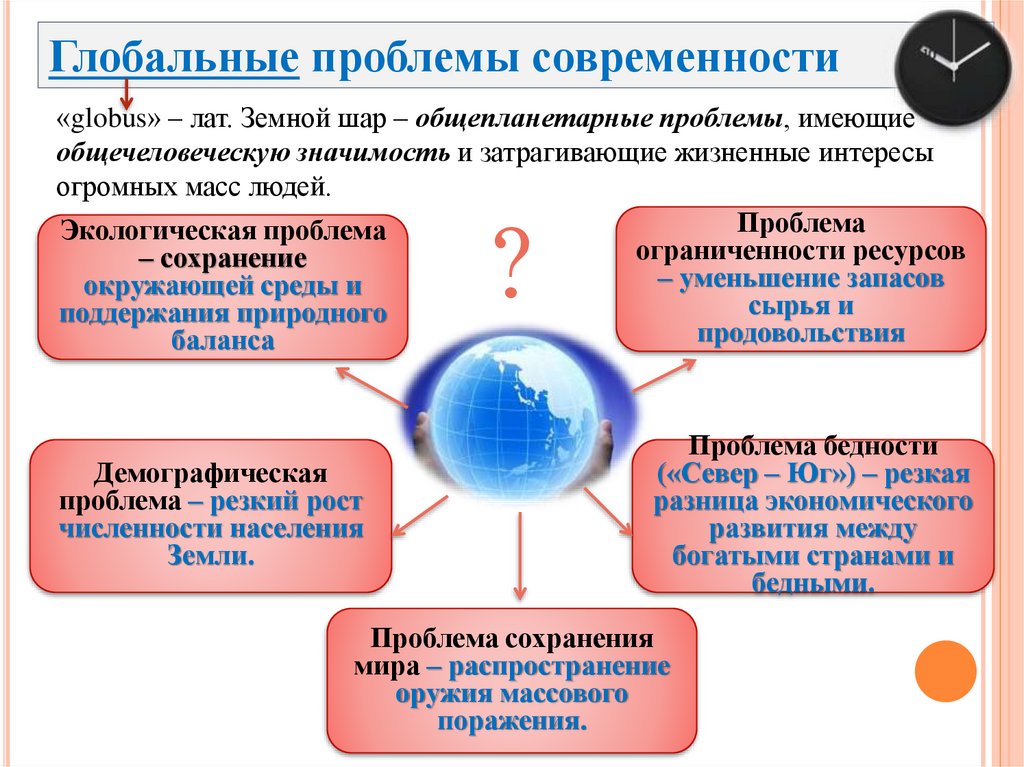 Глобальные проблемы современности

«globus» – лат. Земной шар – общепланетарные проблемы, имеющие общечеловеческую значимость и затрагивающие жизненные интересы огромных масс людей.

Экологическая проблема – сохранение окружающей среды и поддержания природного баланса

?

Проблема ограниченности ресурсов – уменьшение запасов сырья и продовольствия

Демографическая проблема – резкий рост численности населения Земли.

Проблема бедности («Север – Юг») – резкая разница экономического развития между богатыми странами и бедными.

Проблема сохранения мира – распространение оружия массового поражения.